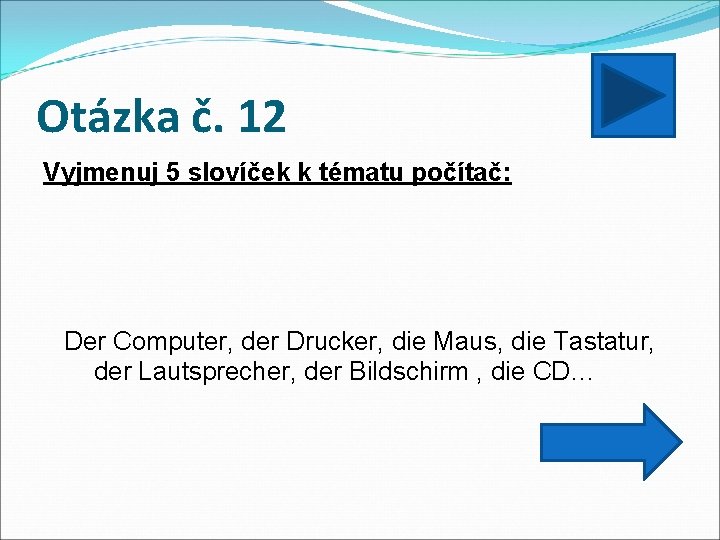 Otázka č. 12

Vyjmenuj 5 slovíček k tématu počítač:

Der Computer, der Drucker, die Maus, die Tastatur, der Lautsprecher, der Bildschirm , die CD…